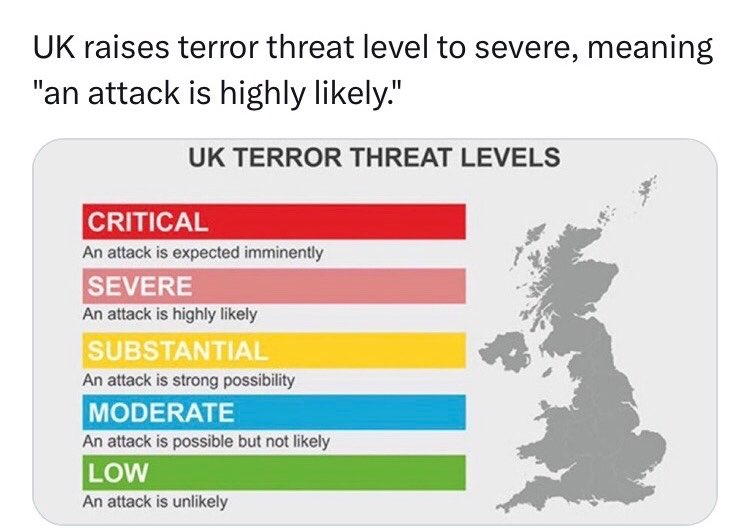 UK raises terror threat level to severe, meaning "an attack is highly likely."

UK TERROR THREAT LEVELS

CRITICAL
An attack is expected imminently

SEVERE
An attack is highly likely

SUBSTANTIAL
An attack is strong possibility

MODERATE
An attack is possible but not likely

LOW
An attack is unlikely